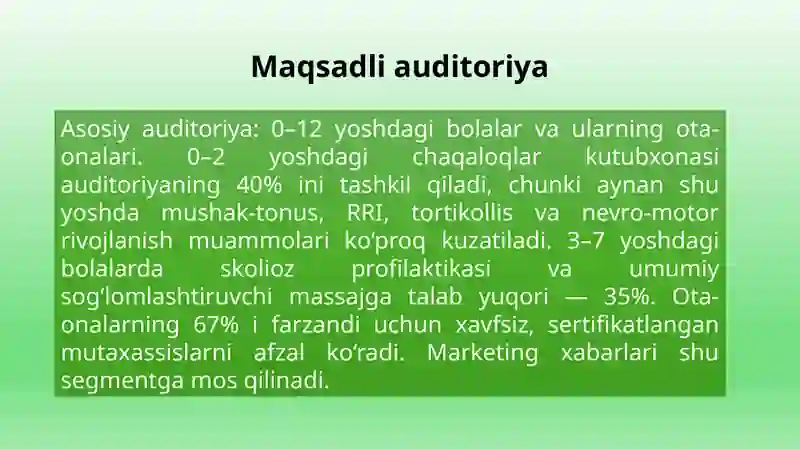 Maqsadli auditoriya

Asosiy auditoriya: 0–12 yoshdagi bolalar va ularning ota-onalari. 0–2 yoshdagi chaqaloqlar kutubxonasi auditoriyaning 40% ini tashkil qiladi, chunki aynan shu yoshda mushak-tonus, RRI, tortikollis va nevro-motor rivojlanish muammolari ko‘proq kuzatiladi. 3–7 yoshdagi bolalarda skolioz profilaktikasi va umumiy sog‘lomlashtiruvchi massajga talab yuqori — 35%. Ota-onalarning 67% i farzandi uchun xavfsiz, sertifikatlangan mutaxassislarni afzal ko‘radi. Marketing xabarlari shu segmentga mos qilinadi.